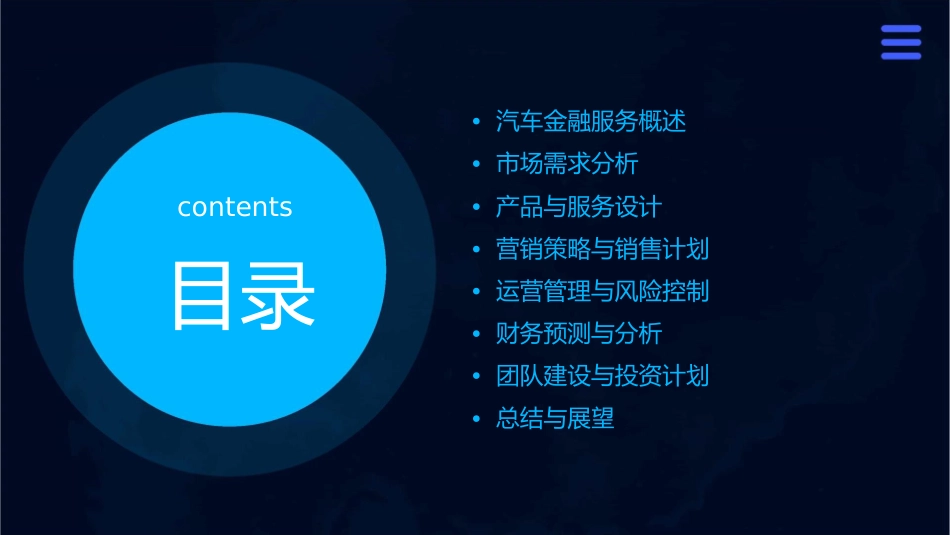 contents

目录

• 汽车金融服务概述
• 市场需求分析
• 产品与服务设计
• 营销策略与销售计划
• 运营管理与风险控制
• 财务预测与分析
• 团队建设与投资计划
• 总结与展望